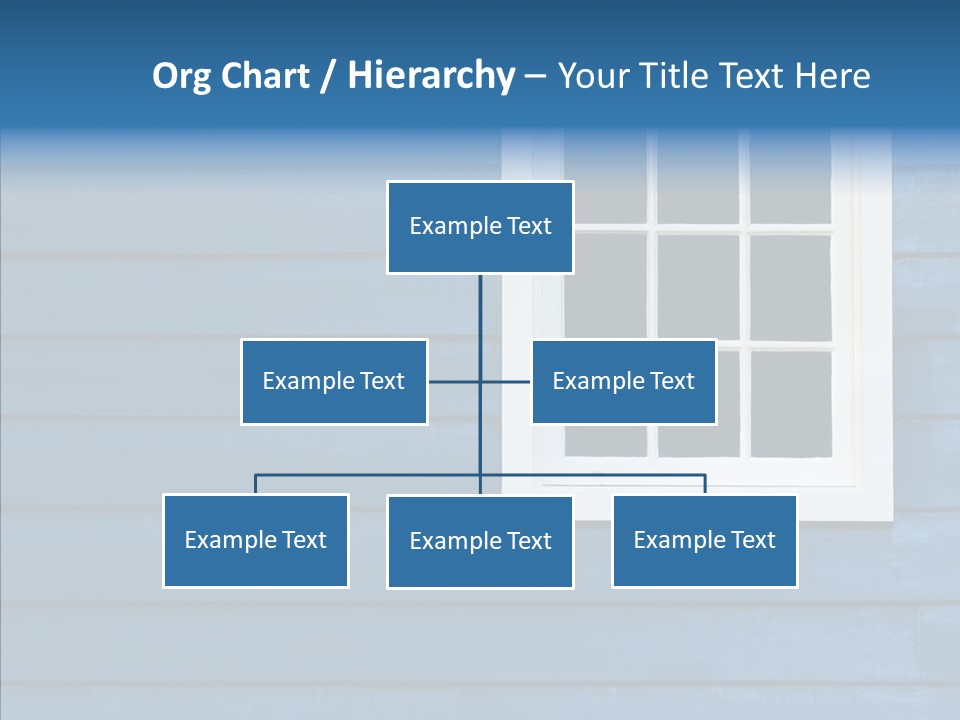 Org Chart / Hierarchy – Your Title Text Here

Example Text

Example Text

Example Text

Example Text

Example Text

Example Text